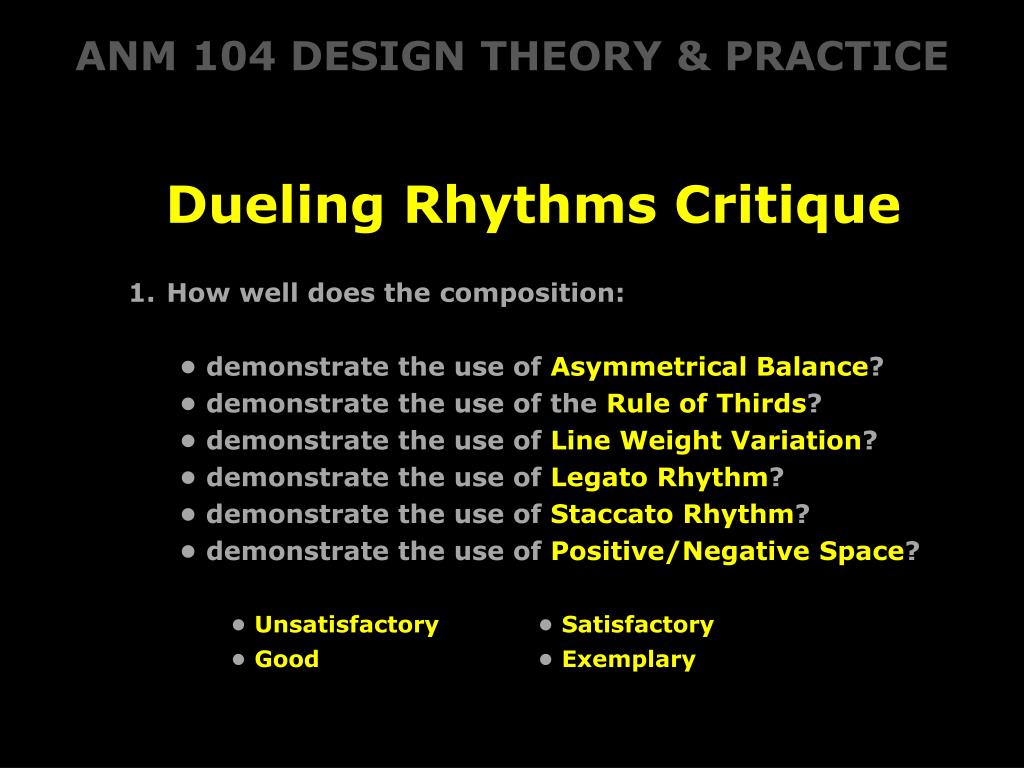 ANM 104 DESIGN THEORY & PRACTICE

Dueling Rhythms Critique

1. How well does the composition:

• demonstrate the use of Asymmetrical Balance?
• demonstrate the use of the Rule of Thirds?
• demonstrate the use of Line Weight Variation?
• demonstrate the use of Legato Rhythm?
• demonstrate the use of Staccato Rhythm?
• demonstrate the use of Positive/Negative Space?

• Unsatisfactory
• Good
• Satisfactory
• Exemplary